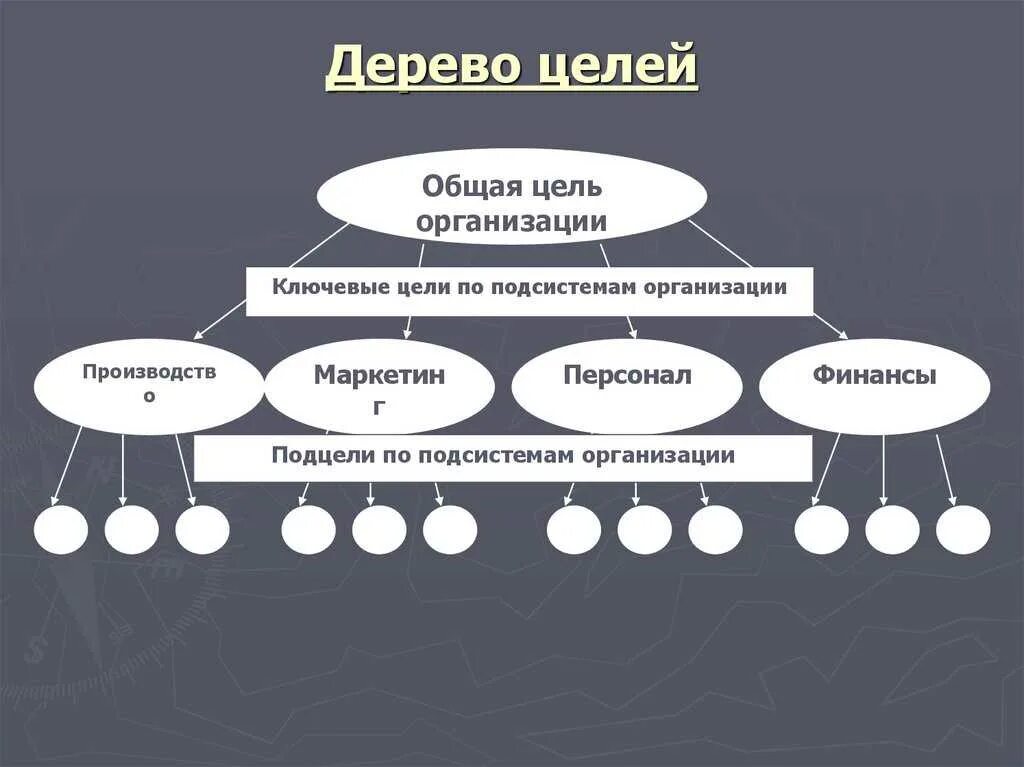 Дерево целей

Общая цель организации

Ключевые цели по подсистемам организации

Производство

Маркетинг

Персонал

Финансы

Подцели по подсистемам организации